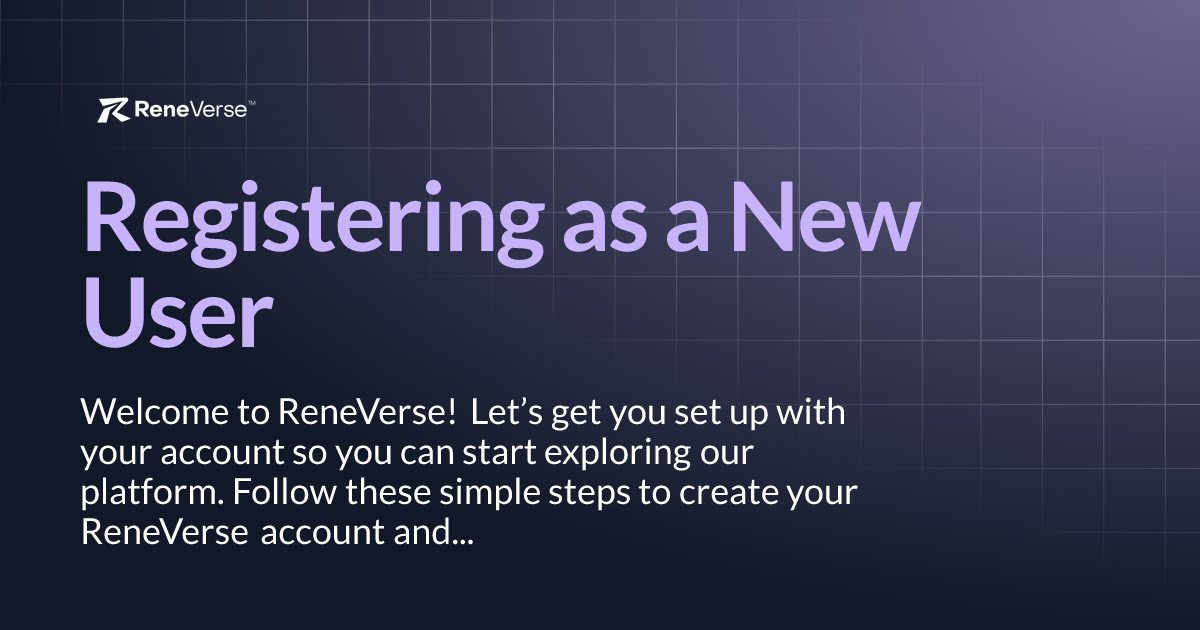 ReneVerse™

Registering as a New User

Welcome to ReneVerse! Let's get you set up with your account so you can start exploring our platform. Follow these simple steps to create your ReneVerse account and...